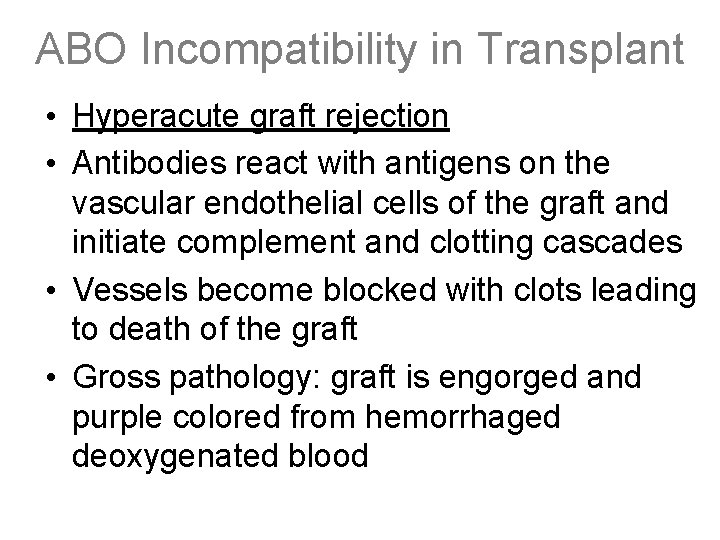 ABO Incompatibility in Transplant

• Hyperacute graft rejection
• Antibodies react with antigens on the vascular endothelial cells of the graft and initiate complement and clotting cascades
• Vessels become blocked with clots leading to death of the graft
• Gross pathology: graft is engorged and purple colored from hemorrhaged deoxygenated blood